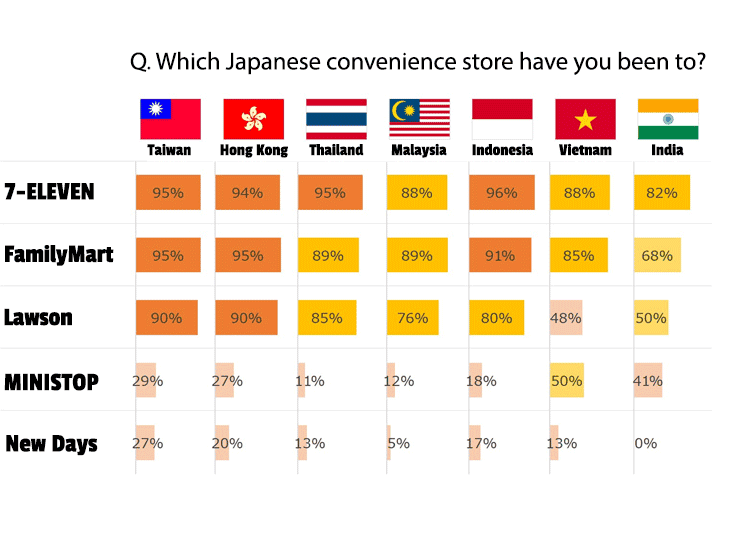 Q. Which Japanese convenience store have you been to?

| | Taiwan | Hong Kong | Thailand | Malaysia | Indonesia | Vietnam | India |
|---|---|---|---|---|---|---|---|
| 7-ELEVEN | 95% | 94% | 95% | 88% | 96% | 88% | 82% |
| FamilyMart | 95% | 95% | 89% | 89% | 91% | 85% | 68% |
| Lawson | 90% | 90% | 85% | 76% | 80% | 48% | 50% |
| MINISTOP | 29% | 27% | 11% | 12% | 18% | 50% | 41% |
| New Days | 27% | 20% | 13% | 5% | 17% | 13% | 0% |